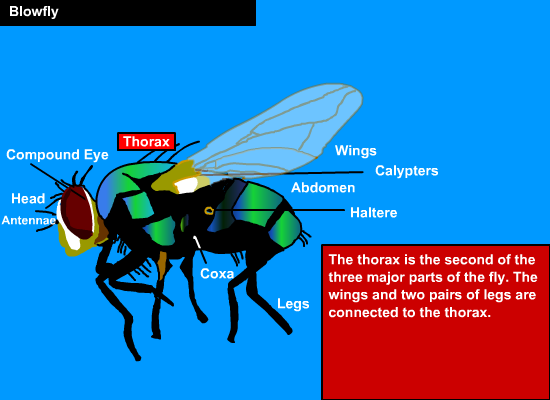 Blowfly

Thorax

Compound Eye

Head

Antennae

Wings

Calypters

Abdomen

Haltere

Coxa

Legs

The thorax is the second of the three major parts of the fly. The wings and two pairs of legs are connected to the thorax.